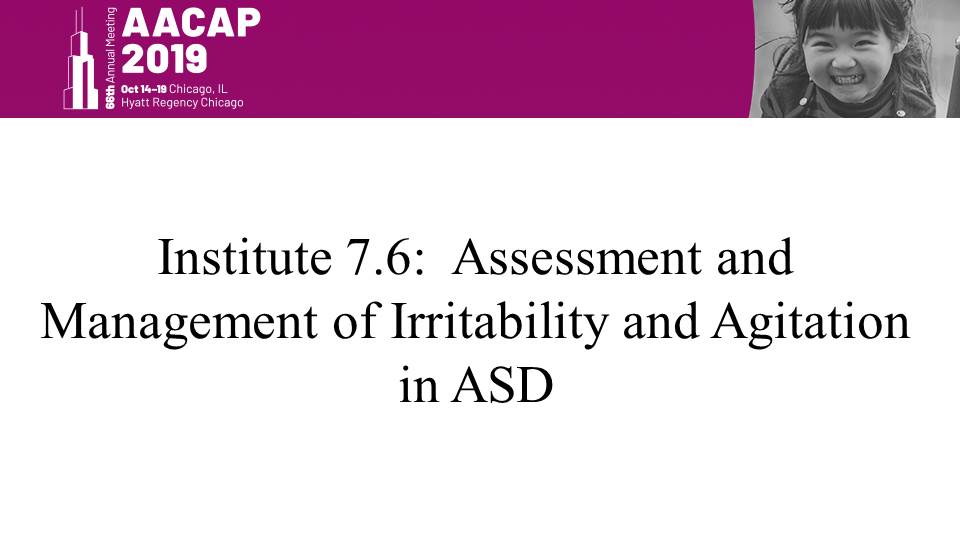 66th Annual Meeting
AACAP
2019
Oct 14–19 Chicago, IL
Hyatt Regency Chicago

Institute 7.6: Assessment and Management of Irritability and Agitation in ASD